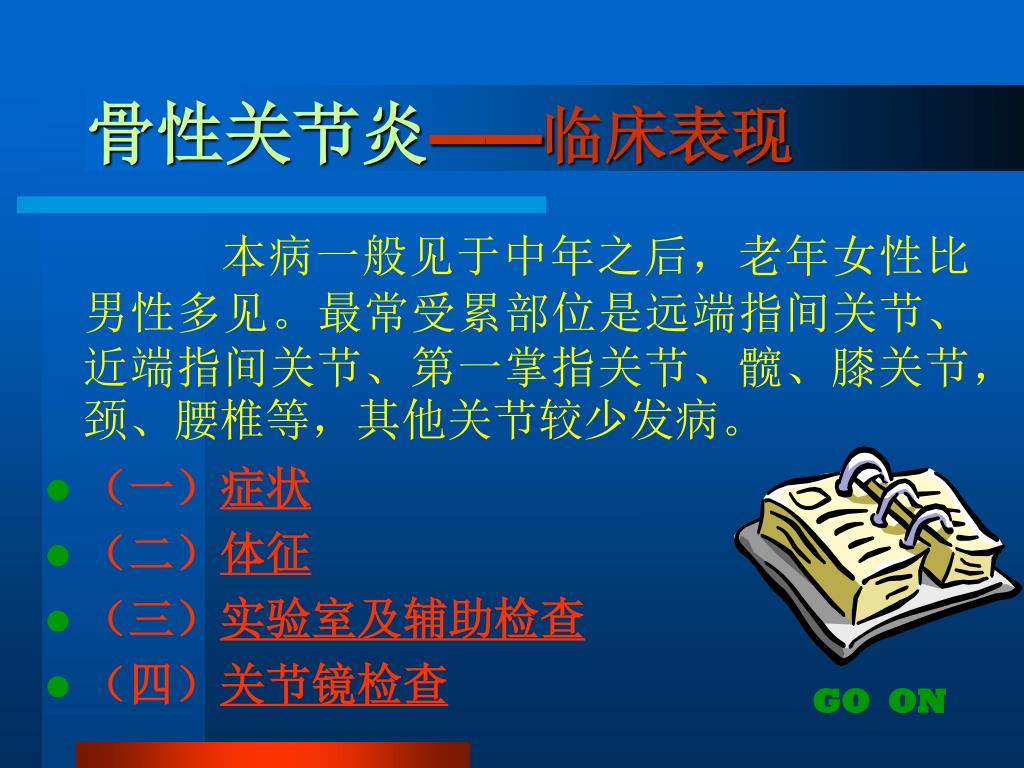 骨性关节炎——临床表现

本病一般见于中年之后，老年女性比男性多见。最常受累部位是远端指间关节、近端指间关节、第一掌指关节、髋、膝关节，颈、腰椎等，其他关节较少发病。

- （一）症状
- （二）体征
- （三）实验室及辅助检查
- （四）关节镜检查

GO ON